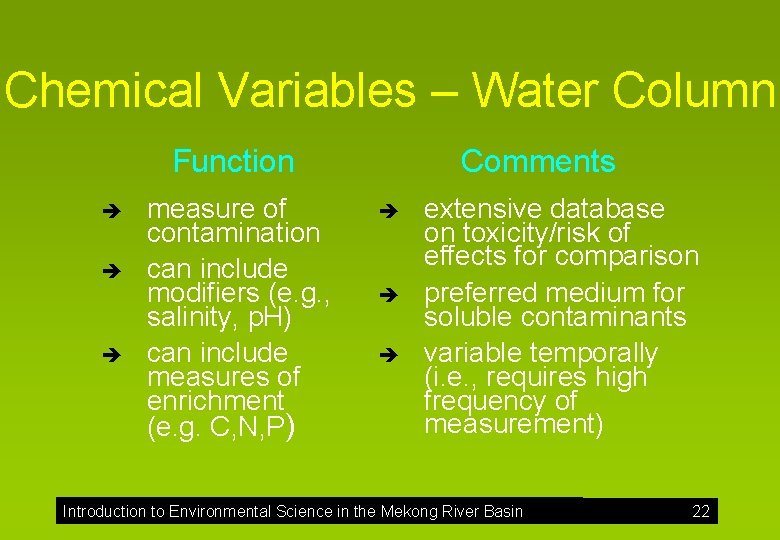 Chemical Variables – Water Column

Function

➔ measure of contamination

➔ can include modifiers (e.g., salinity, pH)

➔ can include measures of enrichment (e.g. C,N,P)

Comments

➔ extensive database on toxicity/risk of effects for comparison

➔ preferred medium for soluble contaminants

➔ variable temporally (i.e., requires high frequency of measurement)

Introduction to Environmental Science in the Mekong River Basin 22